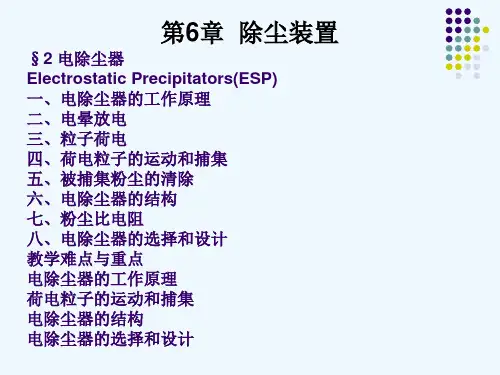 第6章 除尘装置

§2 电除尘器
Electrostatic Precipitators(ESP)
一、电除尘器的工作原理
二、电晕放电
三、粒子荷电
四、荷电粒子的运动和捕集
五、被捕集粉尘的清除
六、电除尘器的结构
七、粉尘比电阻
八、电除尘器的选择和设计
教学难点与重点
电除尘器的工作原理
荷电粒子的运动和捕集
电除尘器的结构
电除尘器的选择和设计